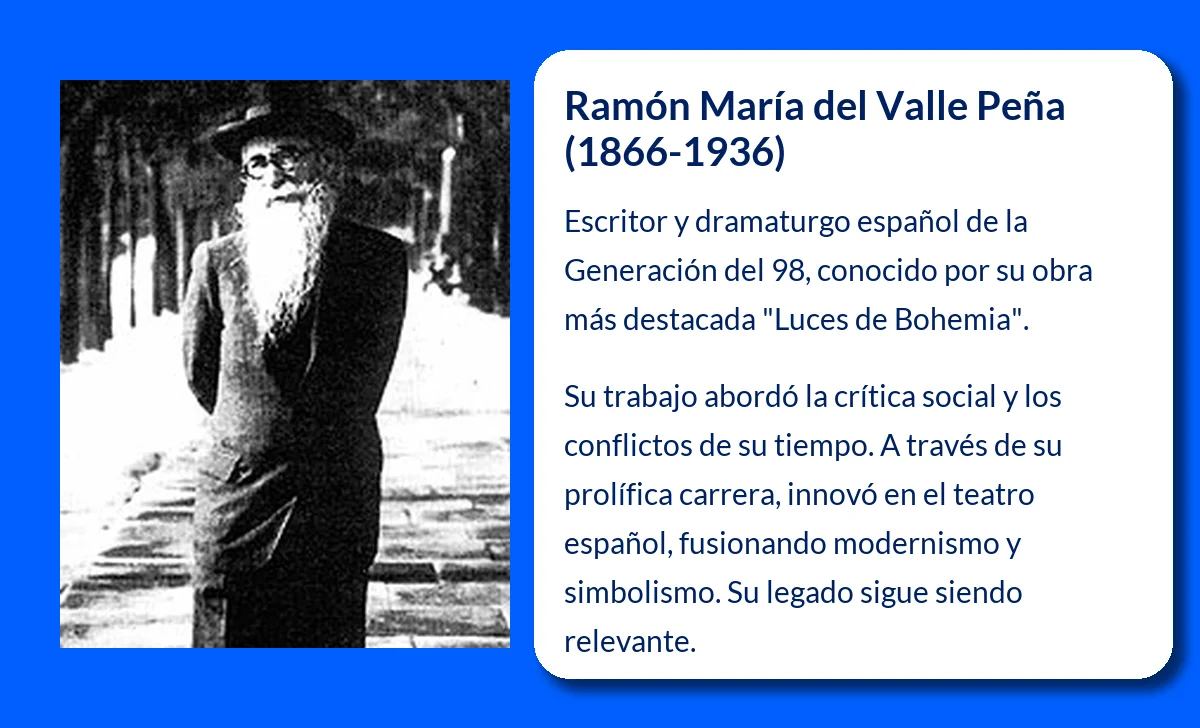 Ramón María del Valle Peña (1866-1936)

Escritor y dramaturgo español de la Generación del 98, conocido por su obra más destacada "Luces de Bohemia".

Su trabajo abordó la crítica social y los conflictos de su tiempo. A través de su prolífica carrera, innovó en el teatro español, fusionando modernismo y simbolismo. Su legado sigue siendo relevante.